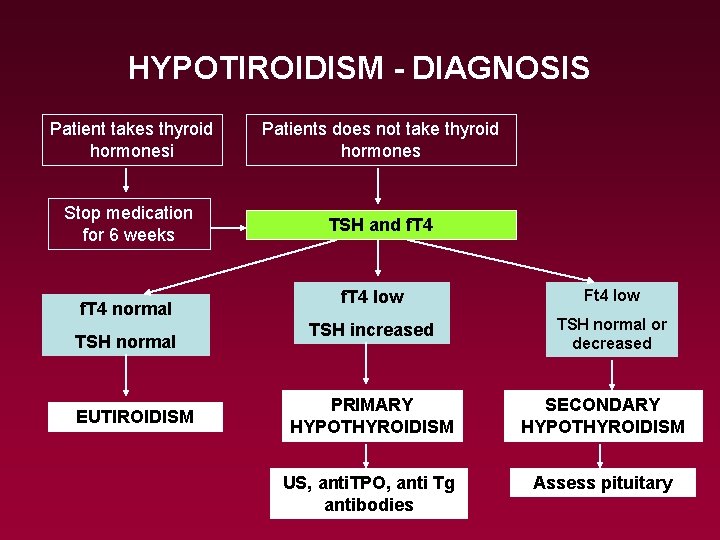 HYPOTIROIDISM - DIAGNOSIS

Patient takes thyroid hormonesi

Patients does not take thyroid hormones

Stop medication for 6 weeks

TSH and fT4

fT4 normal
TSH normal

fT4 low
TSH increased

Ft4 low
TSH normal or decreased

EUTIROIDISM

PRIMARY HYPOTHYROIDISM

SECONDARY HYPOTHYROIDISM

US, antiTPO, anti Tg antibodies

Assess pituitary